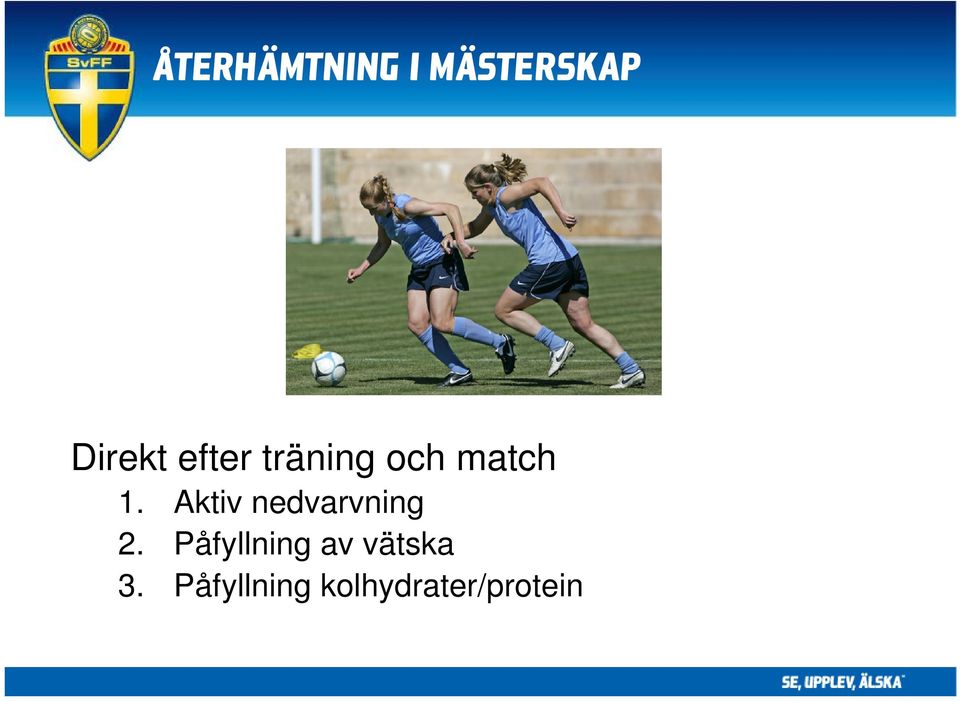 SvFF

ÅTERHÄMTNING I MÄSTERSKAP

Direkt efter träning och match
1. Aktiv nedvarvning
2. Påfyllning av vätska
3. Påfyllning kolhydrater/protein

SE, UPPLEV, ÄLSKA